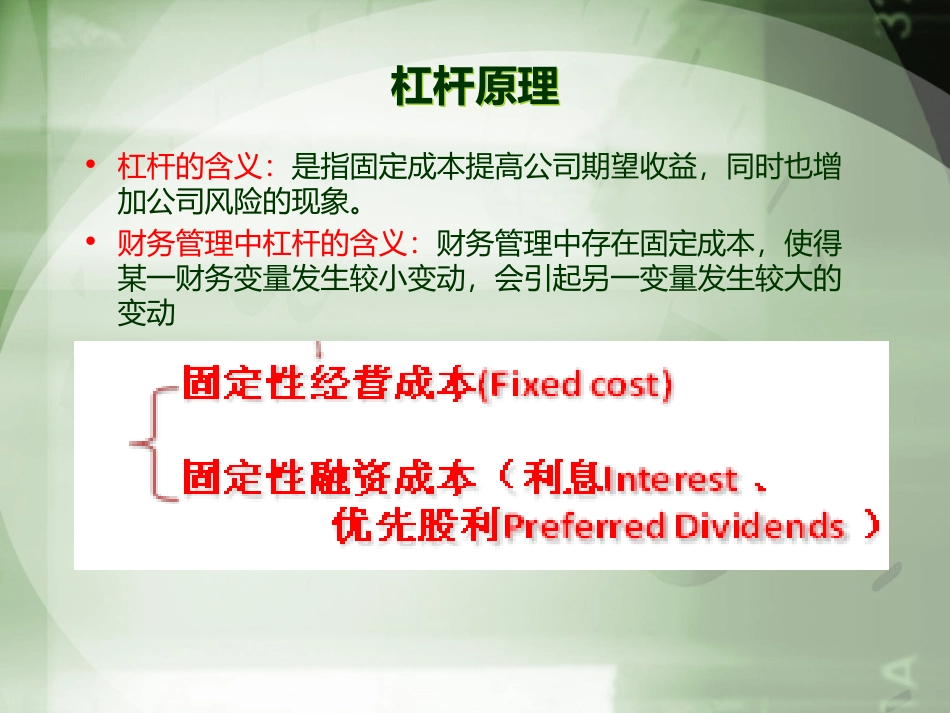 杠杆原理

• 杠杆的含义：是指固定成本提高公司期望收益，同时也增加公司风险的现象。

• 财务管理中杠杆的含义：财务管理中存在固定成本，使得某一财务变量发生较小变动，会引起另一变量发生较大的变动

固定性经营成本(Fixed cost)

固定性融资成本（利息Interest 、优先股利Preferred Dividends ）